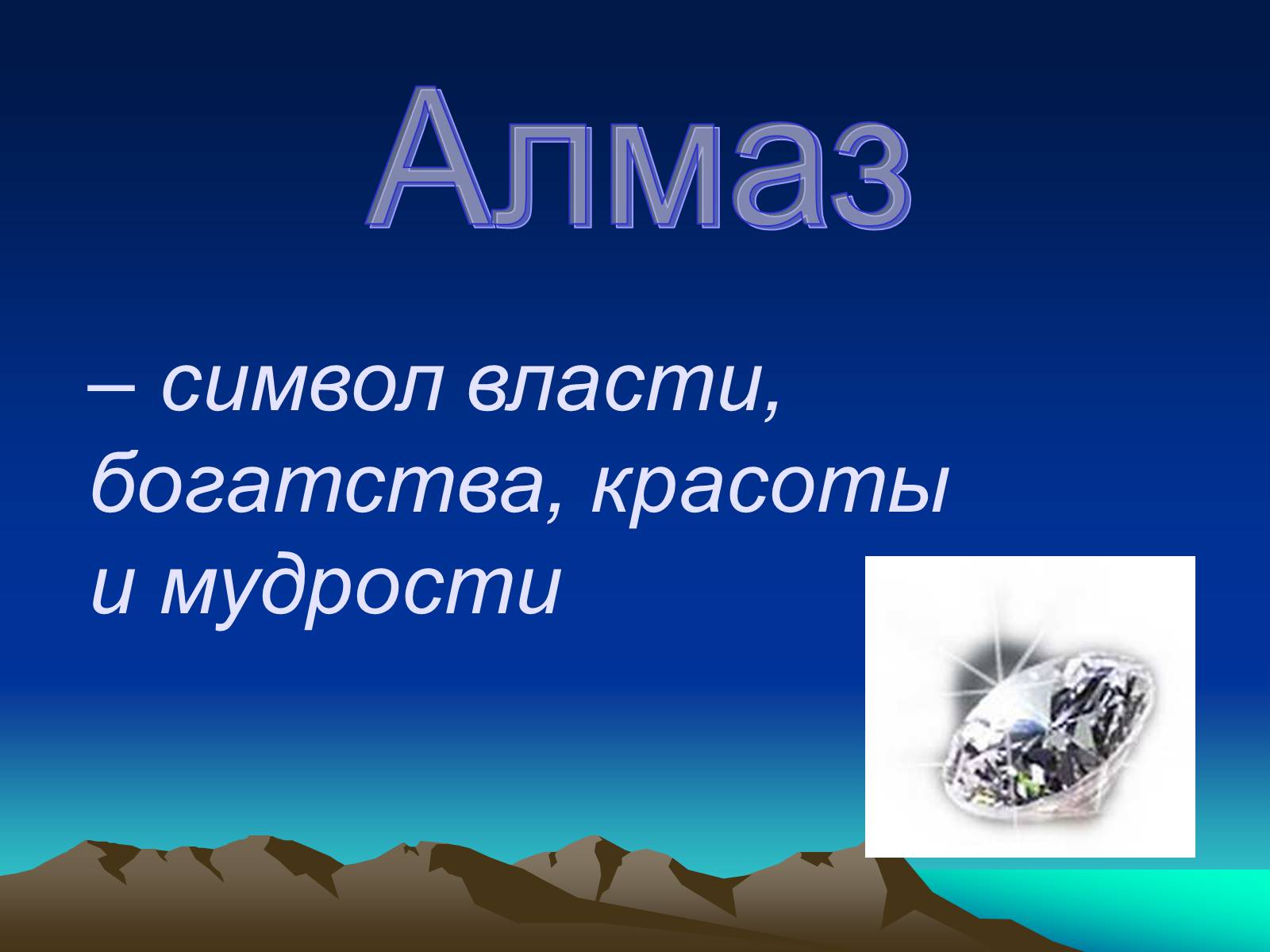 Алмаз

– символ власти, богатства, красоты и мудрости